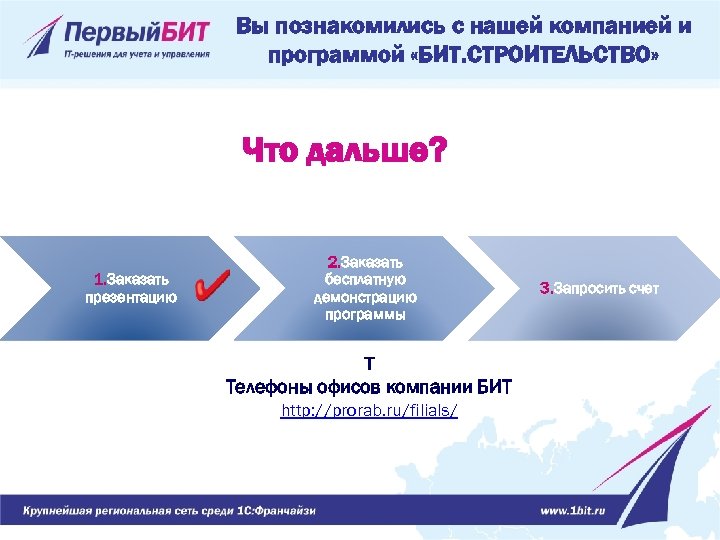 ПервыйБИТ
IT-решения для учета и управления

Вы познакомились с нашей компанией и программой «БИТ.СТРОИТЕЛЬСТВО»

Что дальше?

1.Заказать презентацию

2.Заказать бесплатную демонстрацию программы

3.Запросить счет

Т
Телефоны офисов компании БИТ
http://prorab.ru/filials/

Крупнейшая региональная сеть среди 1С:Франчайзи

www.1bit.ru